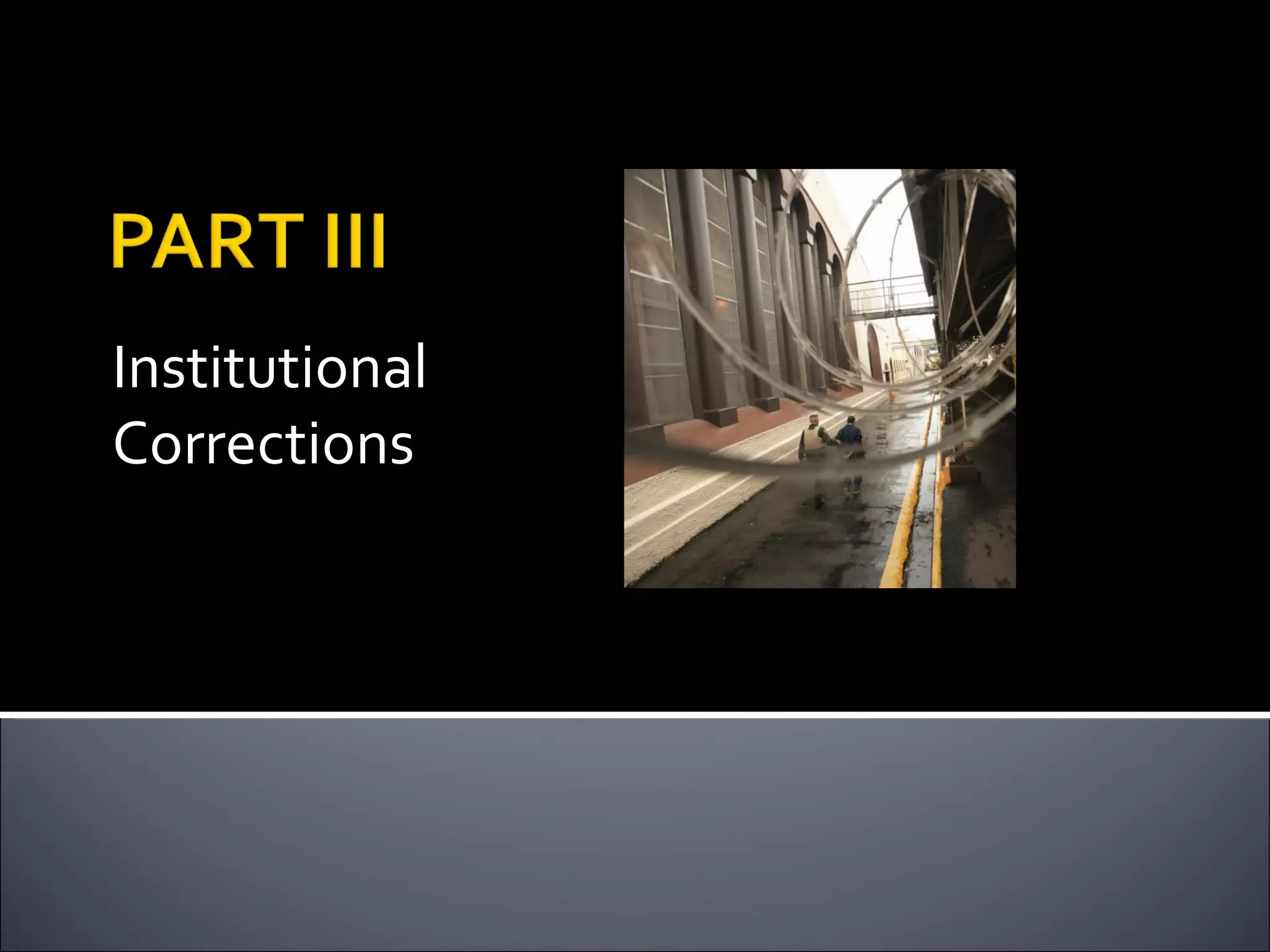 PART III

Institutional Corrections